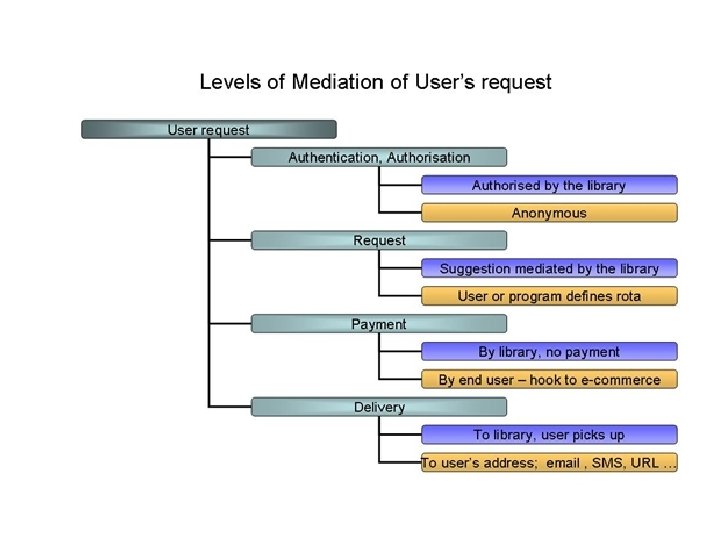 Levels of Mediation of User's request

User request

Authentication, Authorisation

Authorised by the library

Anonymous

Request

Suggestion mediated by the library

User or program defines rota

Payment

By library, no payment

By end user – hook to e-commerce

Delivery

To library, user picks up

To user's address; email , SMS, URL ...